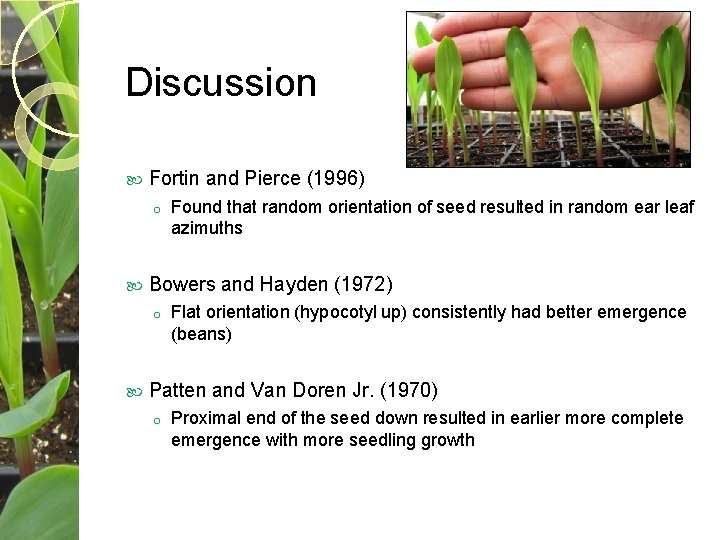 Discussion

Fortin and Pierce (1996)

Found that random orientation of seed resulted in random ear leaf azimuths

Bowers and Hayden (1972)

Flat orientation (hypocotyl up) consistently had better emergence (beans)

Patten and Van Doren Jr. (1970)

Proximal end of the seed down resulted in earlier more complete emergence with more seedling growth